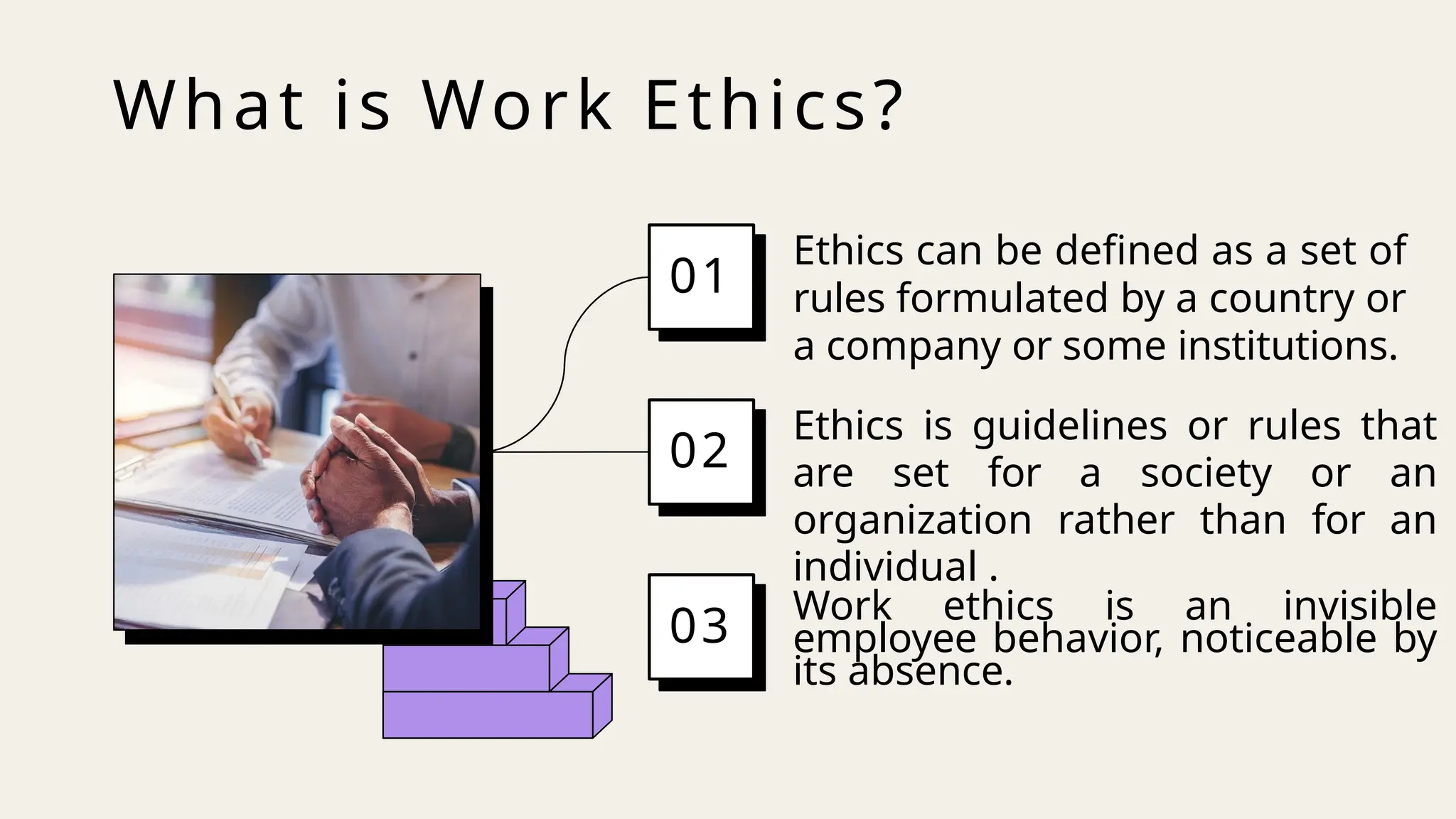 What is Work Ethics?

01

Ethics can be defined as a set of rules formulated by a country or a company or some institutions.

02

Ethics is guidelines or rules that are set for a society or an organization rather than for an individual .

03

Work ethics is an invisible employee behavior, noticeable by its absence.